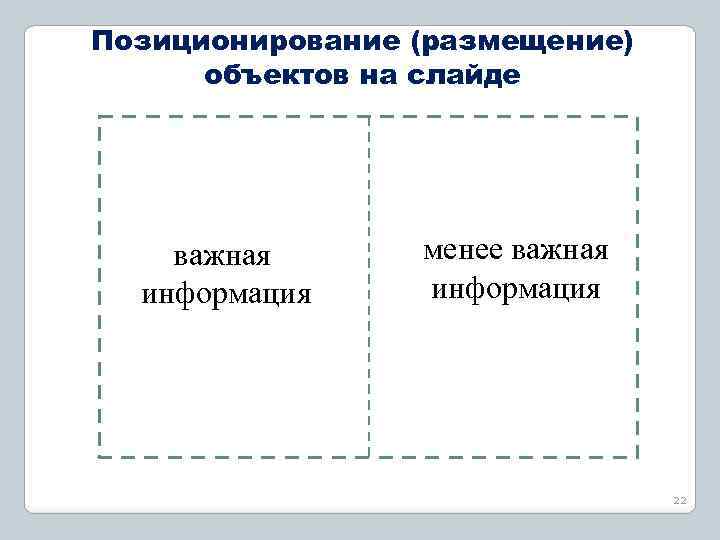 Позиционирование (размещение) объектов на слайде

важная информация

менее важная информация

22